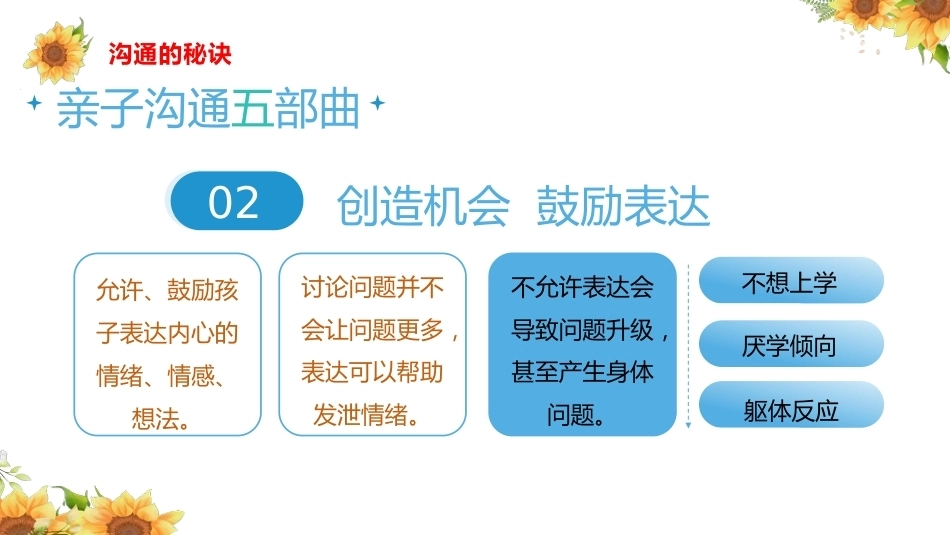 沟通的秘诀

亲子沟通五部曲

02 创造机会 鼓励表达

允许、鼓励孩子表达内心的情绪、情感、想法。

讨论问题并不会让问题更多，表达可以帮助发泄情绪。

不允许表达会导致问题升级，甚至产生身体问题。

不想上学

厌学倾向

躯体反应